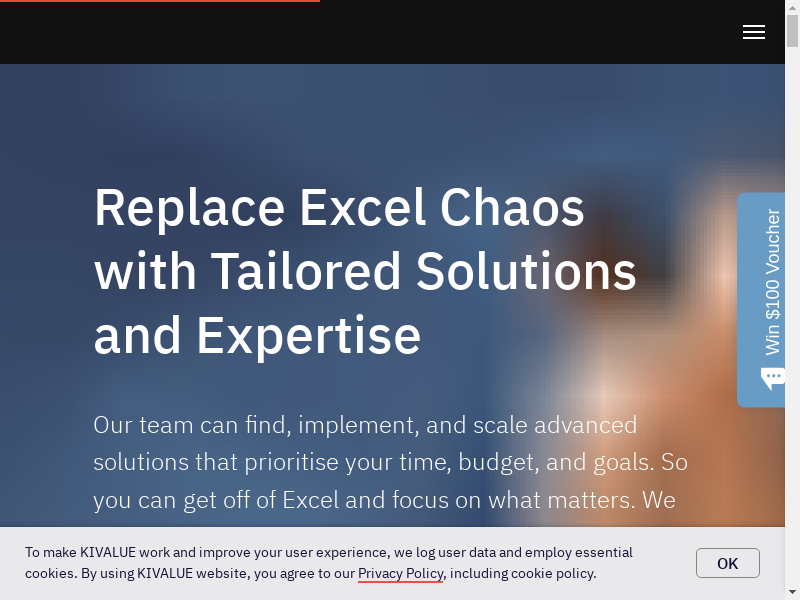 Replace Excel Chaos with Tailored Solutions and Expertise

Our team can find, implement, and scale advanced solutions that prioritise your time, budget, and goals. So you can get off of Excel and focus on what matters. We

Win $100 Voucher

To make KIVALUE work and improve your user experience, we log user data and employ essential cookies. By using KIVALUE website, you agree to our Privacy Policy, including cookie policy.

OK